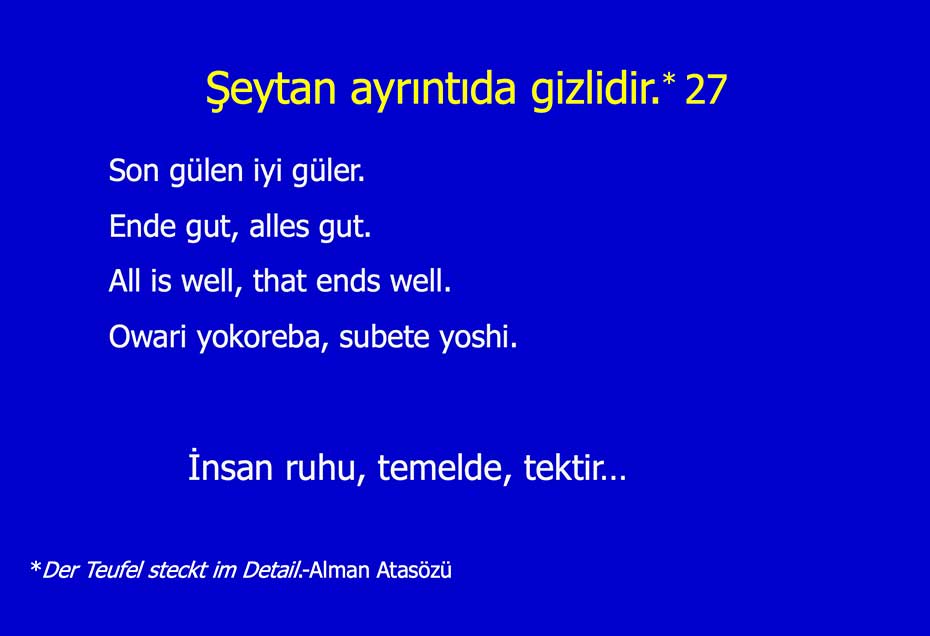 Şeytan ayrıntıda gizlidir.* 27

Son gülen iyi güler.

Ende gut, alles gut.

All is well, that ends well.

Owari yokoreba, subete yoshi.

İnsan ruhu, temelde, tektir…

*Der Teufel steckt im Detail.-Alman Atasözü